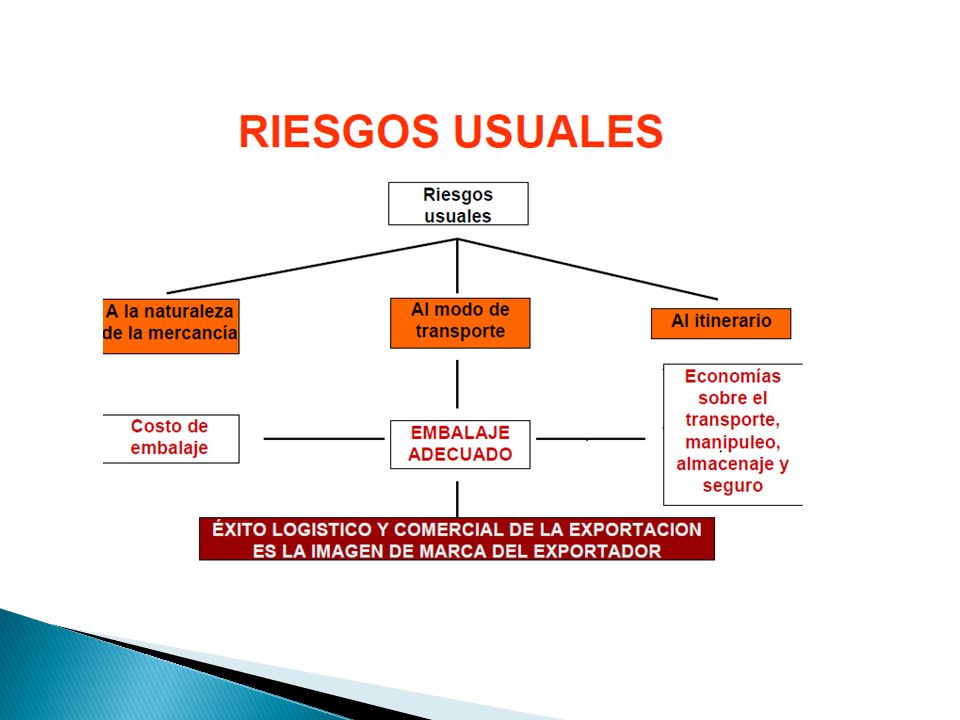 RIESGOS USUALES

Riesgos usuales

A la naturaleza de la mercancía

Al modo de transporte

Al itinerario

Costo de embalaje

EMBALAJE ADECUADO

Economías sobre el transporte, manipuleo, almacenaje y seguro

ÉXITO LOGISTICO Y COMERCIAL DE LA EXPORTACION ES LA IMAGEN DE MARCA DEL EXPORTADOR